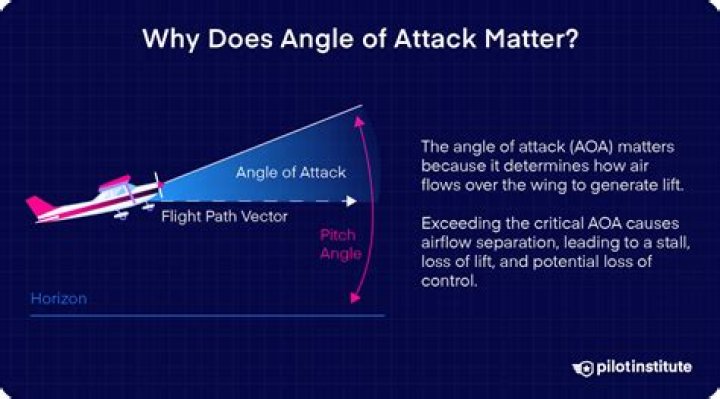 Why Does Angle of Attack Matter?

Angle of Attack

Flight Path Vector

Pitch Angle

Horizon

The angle of attack (AOA) matters because it determines how air flows over the wing to generate lift.

Exceeding the critical AOA causes airflow separation, leading to a stall, loss of lift, and potential loss of control.

pilotinstitute